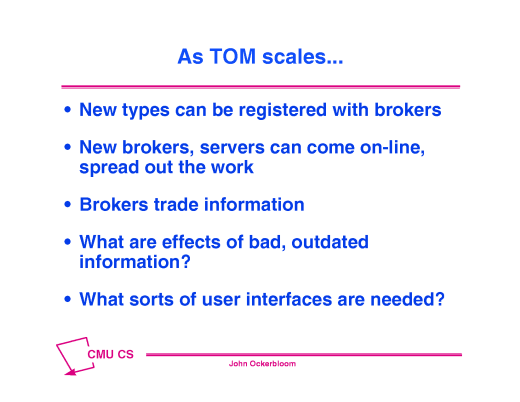 As TOM scales...

• New types can be registered with brokers

• New brokers, servers can come on-line, spread out the work

• Brokers trade information

• What are effects of bad, outdated information?

• What sorts of user interfaces are needed?

CMU CS

John Ockerbloom